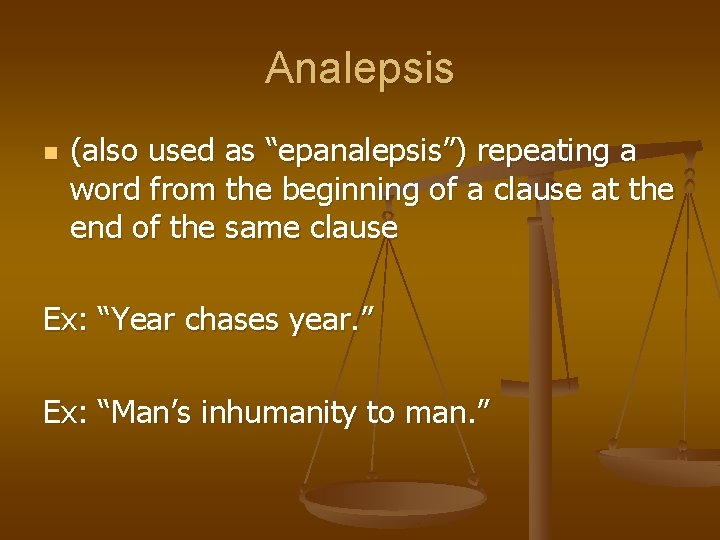 Analepsis

(also used as “epanalepsis”) repeating a word from the beginning of a clause at the end of the same clause

Ex: “Year chases year.”

Ex: “Man’s inhumanity to man.”